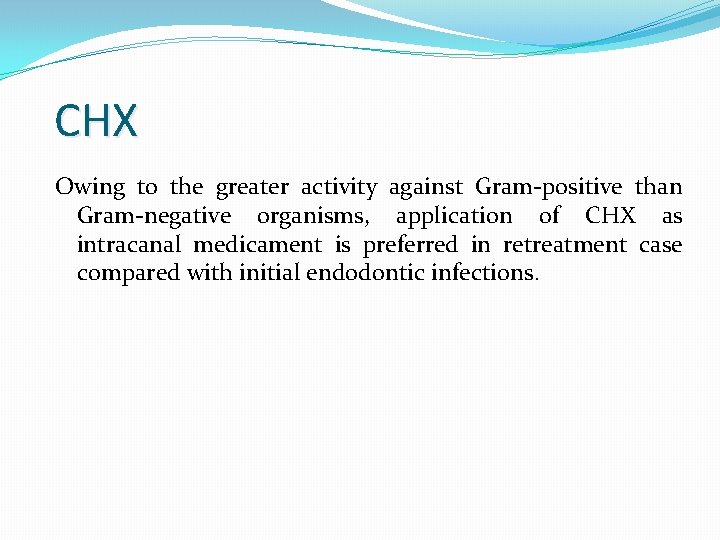 CHX

Owing to the greater activity against Gram-positive than Gram-negative organisms, application of CHX as intracanal medicament is preferred in retreatment case compared with initial endodontic infections.